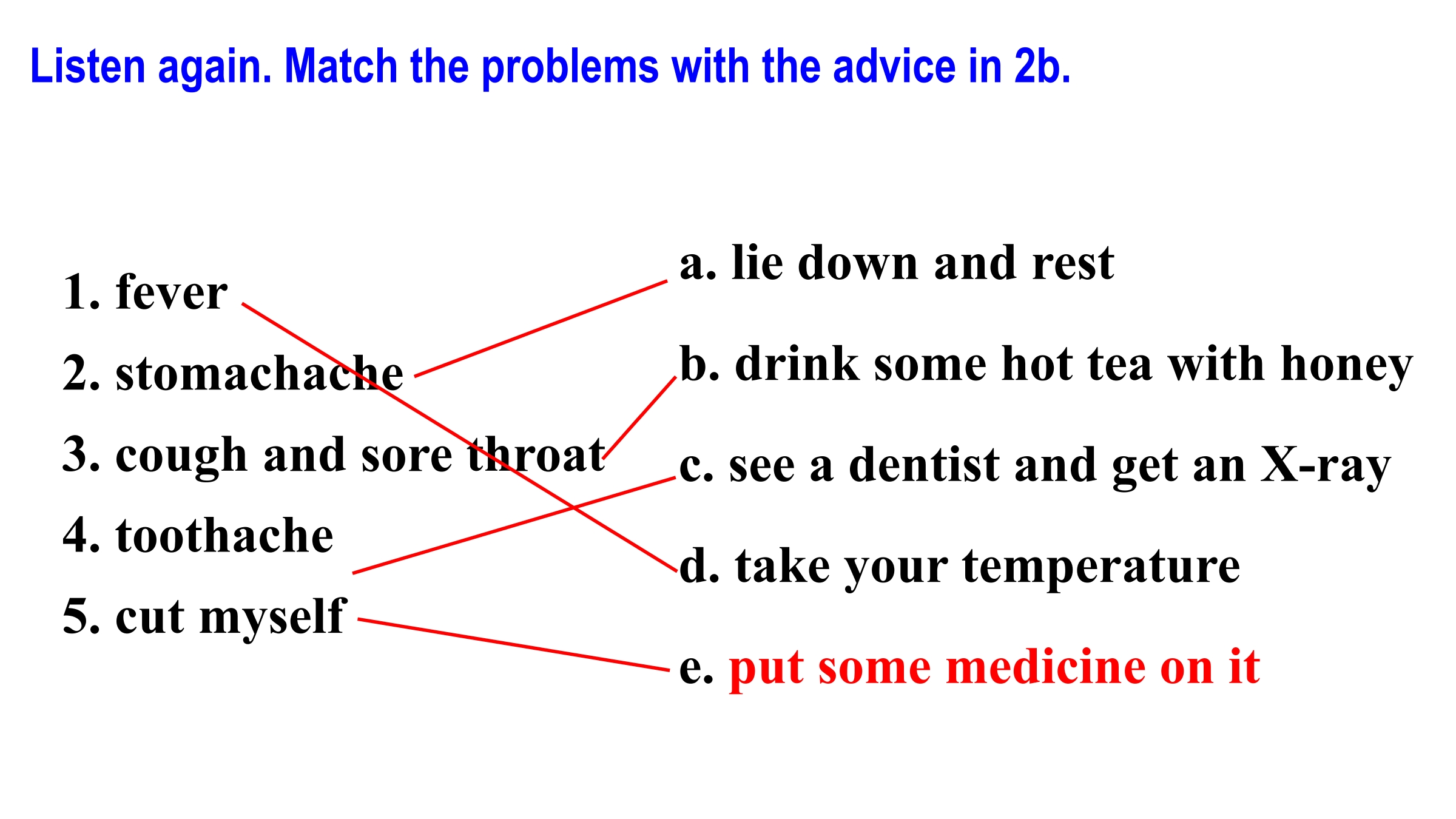 Listen again. Match the problems with the advice in 2b.

1. fever
2. stomachache
3. cough and sore throat
4. toothache
5. cut myself

a. lie down and rest
b. drink some hot tea with honey
c. see a dentist and get an X-ray
d. take your temperature
e. put some medicine on it